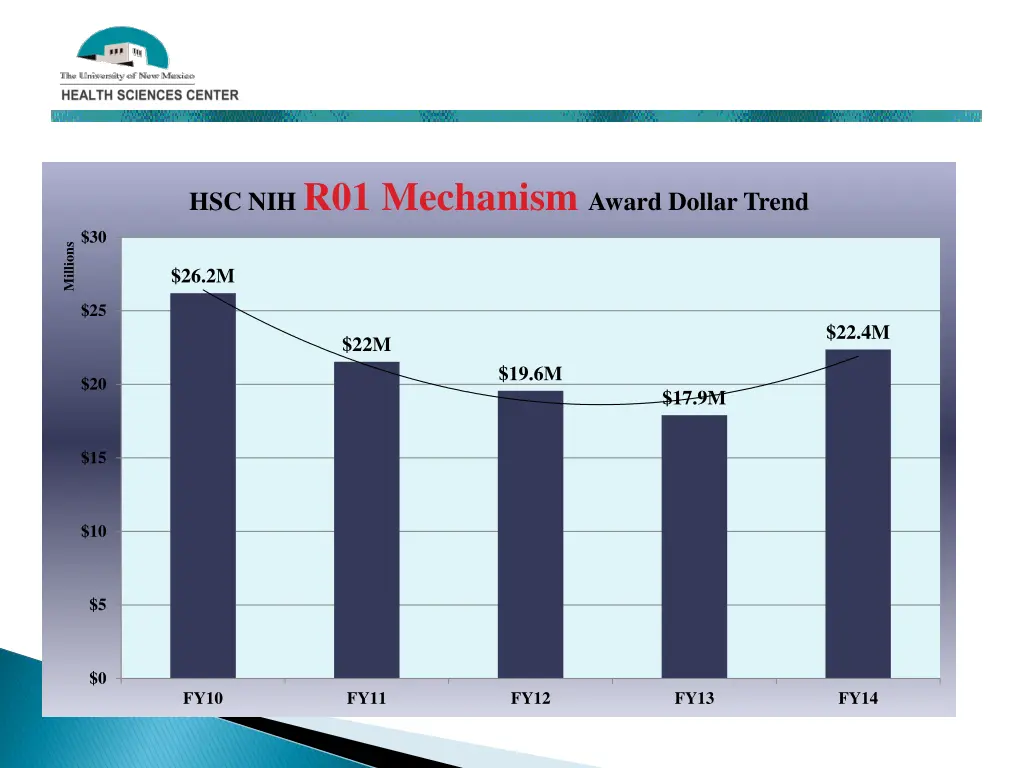 The University of New Mexico
HEALTH SCIENCES CENTER

HSC NIH R01 Mechanism Award Dollar Trend

Millions

$30
$25
$20
$15
$10
$5
$0

$26.2M
$22M
$19.6M
$17.9M
$22.4M

FY10
FY11
FY12
FY13
FY14